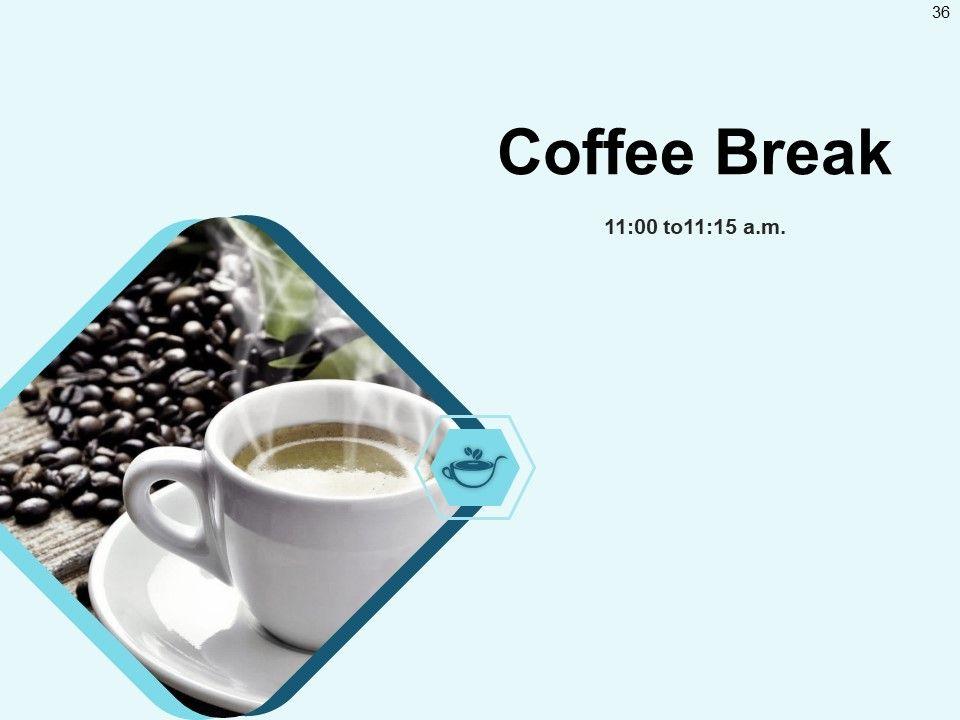 36

Coffee Break

11:00 to11:15 a.m.